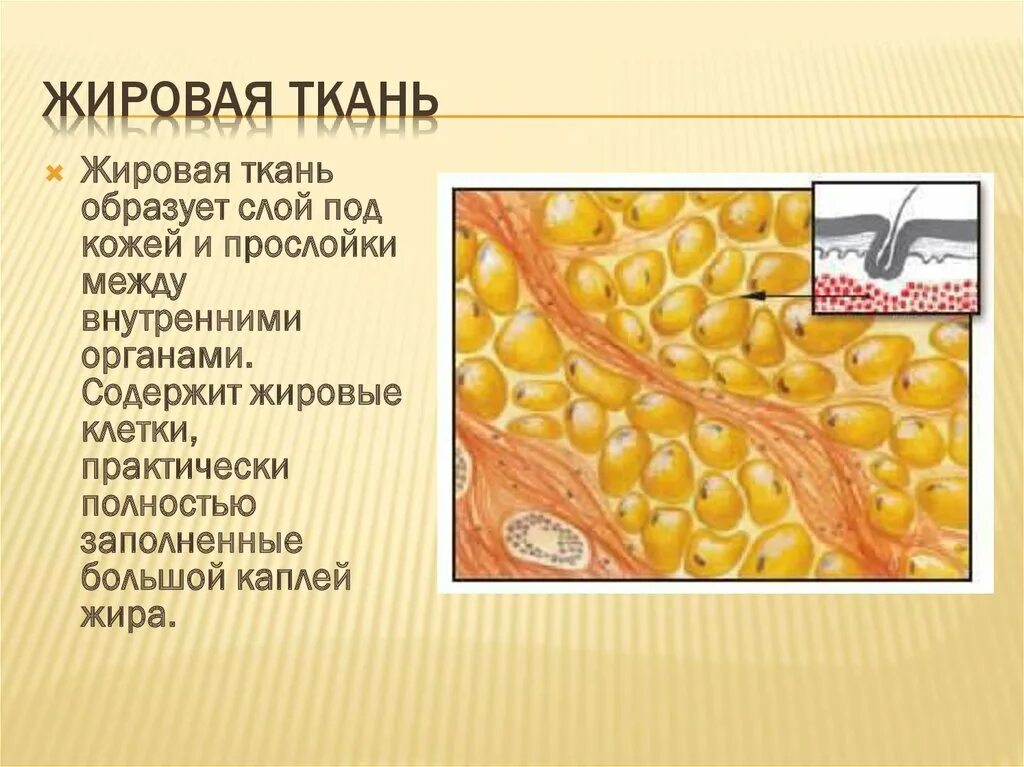 ЖИРОВАЯ ТКАНЬ

Жировая ткань образует слой под кожей и прослойки между внутренними органами. Содержит жировые клетки, практически полностью заполненные большой каплей жира.